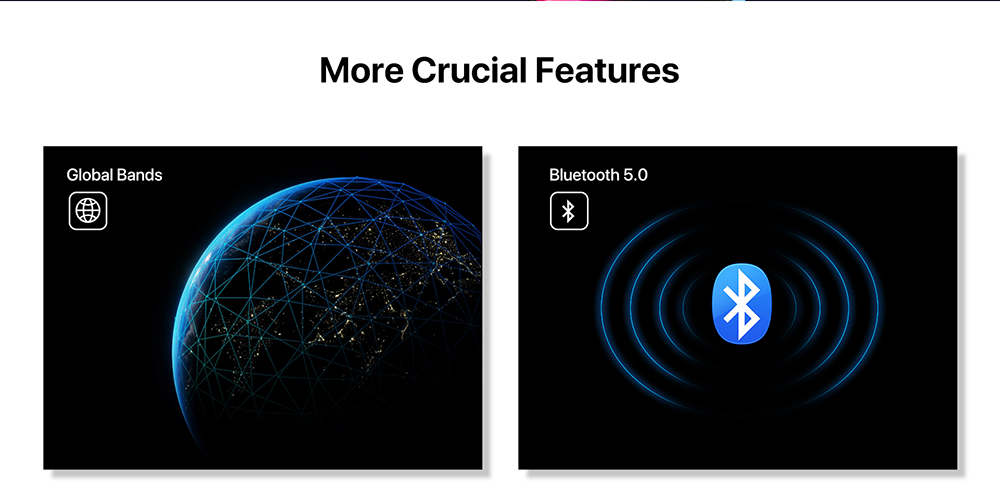 More Crucial Features

Global Bands

Bluetooth 5.0